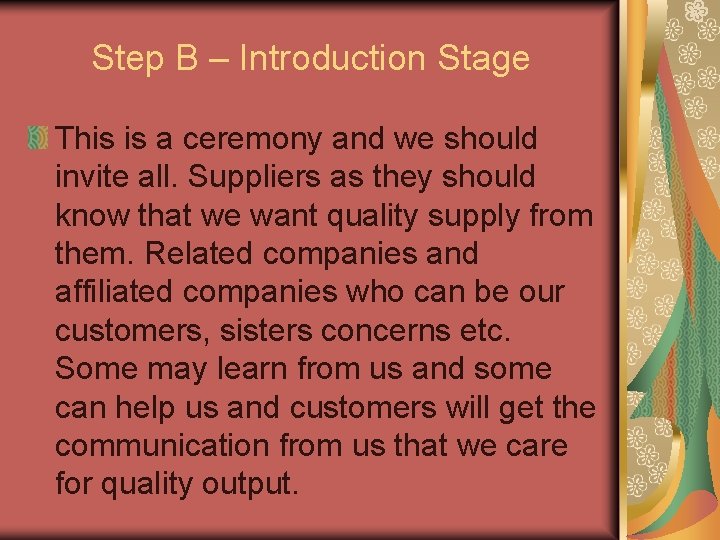 Step B – Introduction Stage

This is a ceremony and we should invite all. Suppliers as they should know that we want quality supply from them. Related companies and affiliated companies who can be our customers, sisters concerns etc. Some may learn from us and some can help us and customers will get the communication from us that we care for quality output.